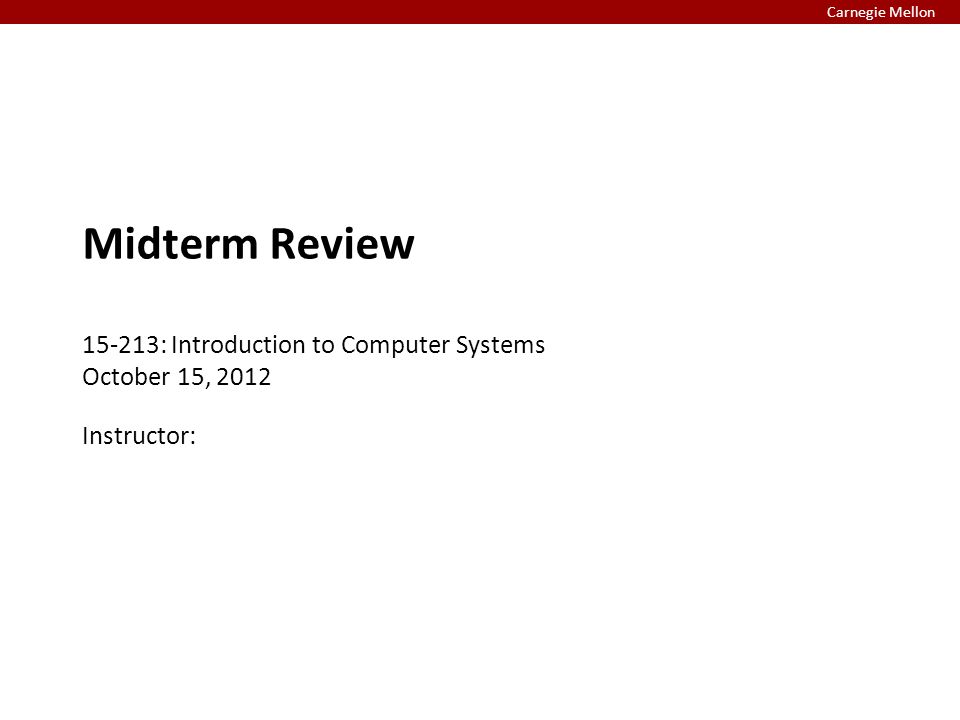 Carnegie Mellon

Midterm Review

15-213: Introduction to Computer Systems
October 15, 2012

Instructor: